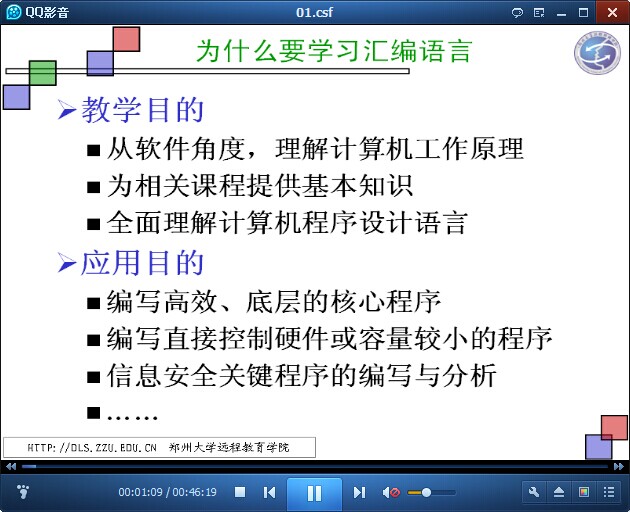 QQ影音

01.csf

为什么要学习汇编语言

➢教学目的

■从软件角度，理解计算机工作原理

■为相关课程提供基本知识

■全面理解计算机程序设计语言

➢应用目的

■编写高效、底层的核心程序

■编写直接控制硬件或容量较小的程序

■信息安全关键程序的编写与分析

■……

HTTP://DLS.ZZU.EDU.CN 郑州大学远程教育学院

00:01:09 / 00:46:19